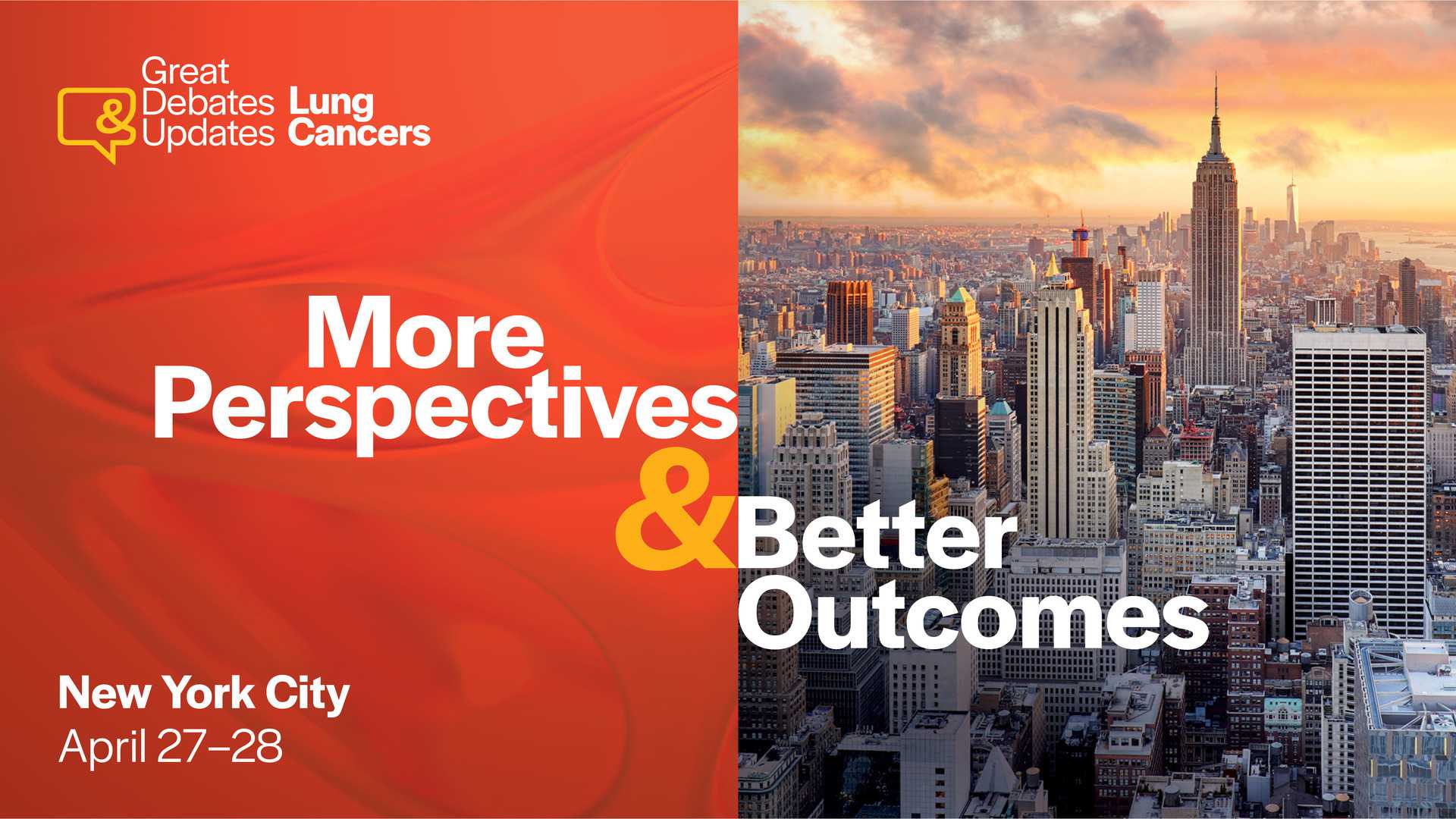 Great Debates & Updates Lung Cancers

More Perspectives & Better Outcomes

New York City
April 27–28